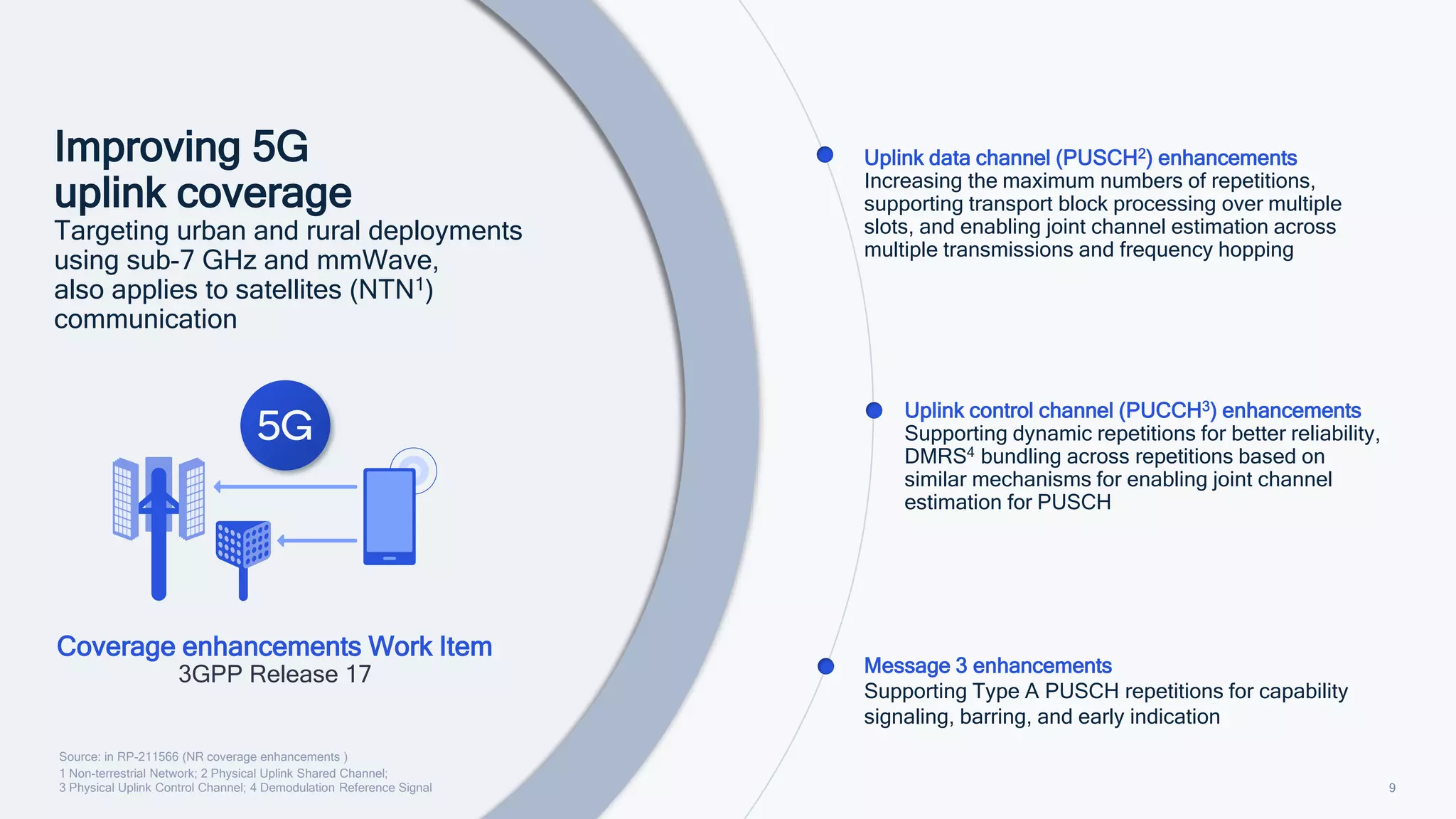 Improving 5G uplink coverage

Targeting urban and rural deployments using sub-7 GHz and mmWave, also applies to satellites (NTN$^1$) communication

5G

Coverage enhancements Work Item
3GPP Release 17

Source: in RP-211566 (NR coverage enhancements )
1 Non-terrestrial Network; 2 Physical Uplink Shared Channel; 3 Physical Uplink Control Channel; 4 Demodulation Reference Signal

Uplink data channel (PUSCH$^2$) enhancements
Increasing the maximum numbers of repetitions, supporting transport block processing over multiple slots, and enabling joint channel estimation across multiple transmissions and frequency hopping

Uplink control channel (PUCCH$^3$) enhancements
Supporting dynamic repetitions for better reliability, DMRS$^4$ bundling across repetitions based on similar mechanisms for enabling joint channel estimation for PUSCH

Message 3 enhancements
Supporting Type A PUSCH repetitions for capability signaling, barring, and early indication

9